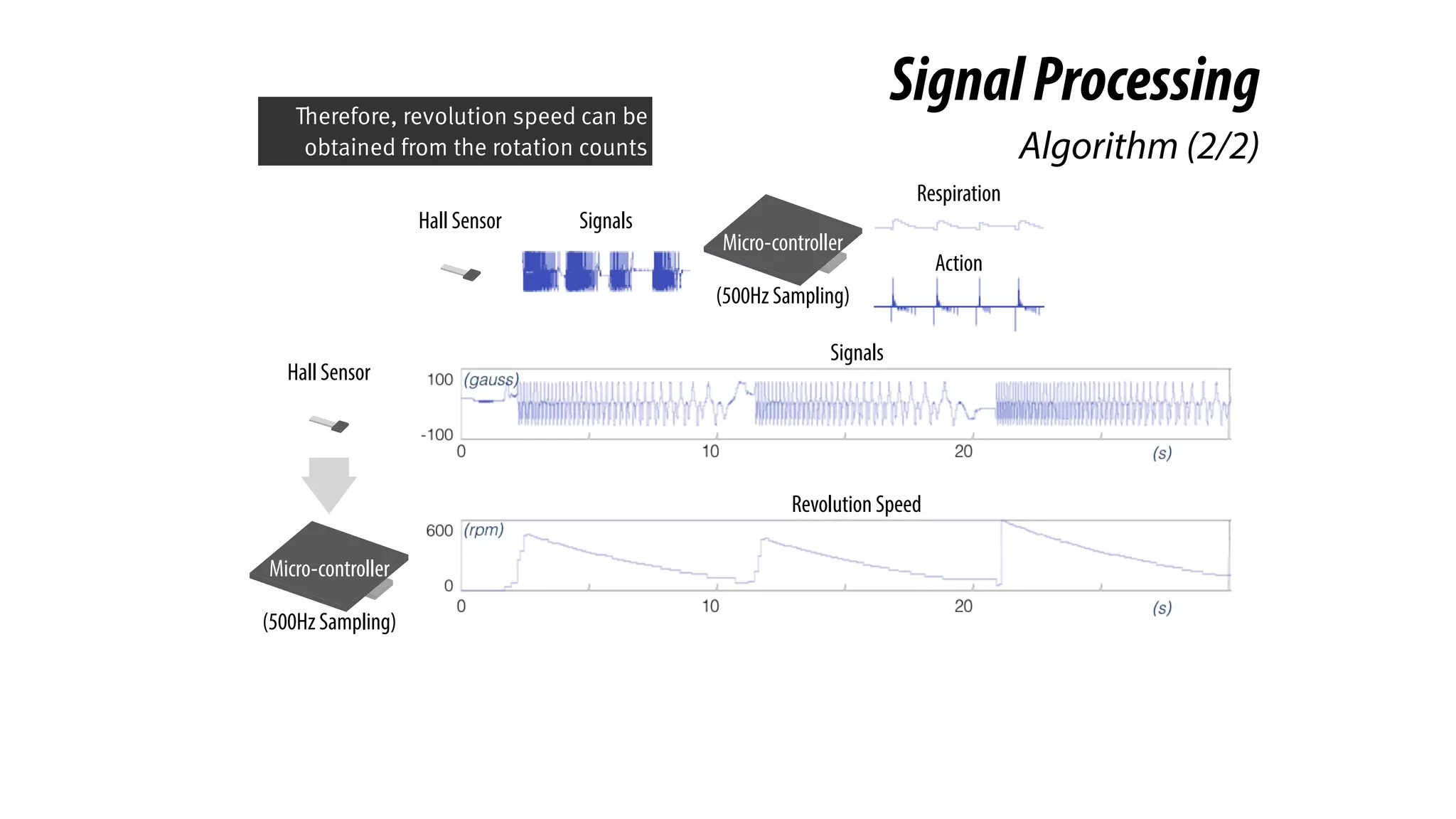 Signal Processing

Algorithm (2/2)

Therefore, revolution speed can be obtained from the rotation counts

Hall Sensor

Signals

Micro-controller

(500Hz Sampling)

Respiration

Action

Hall Sensor

Micro-controller

(500Hz Sampling)

Signals

100 (gauss)

-100

0

10

20

(s)

Revolution Speed

600 (rpm)

0

0

10

20

(s)